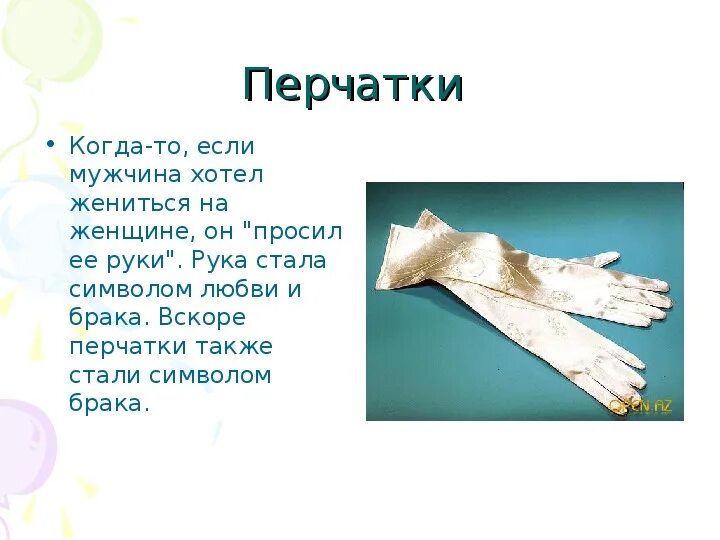 Перчатки

• Когда-то, если мужчина хотел жениться на женщине, он "просил ее руки". Рука стала символом любви и брака. Вскоре перчатки также стали символом брака.

OPEN.AZ